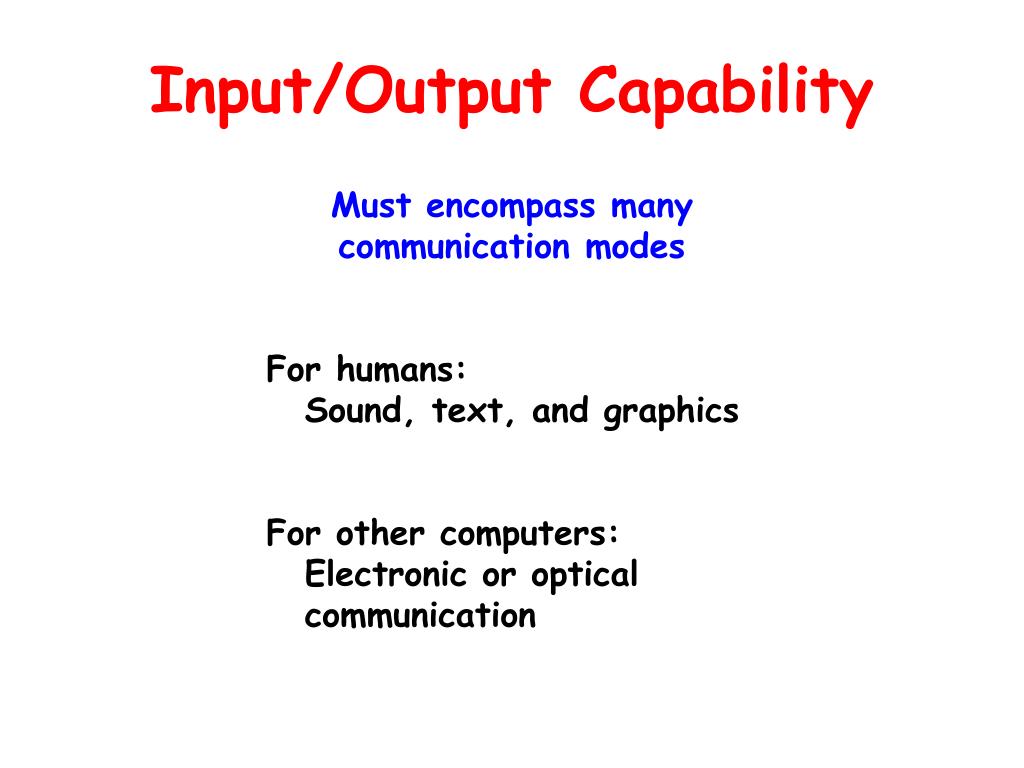 Input/Output Capability

Must encompass many communication modes

For humans:
Sound, text, and graphics

For other computers:
Electronic or optical communication